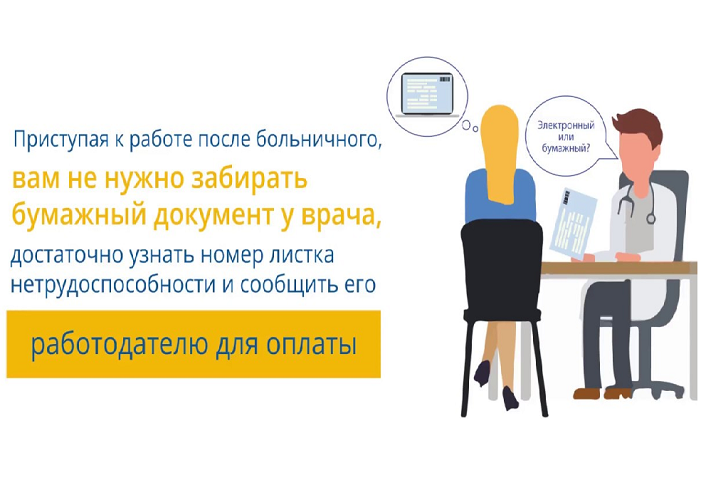 Приступая к работе после больничного,
вам не нужно забирать бумажный документ у врача,
достаточно узнать номер листка нетрудоспособности и сообщить его
работодателю для оплаты

Электронный или бумажный?